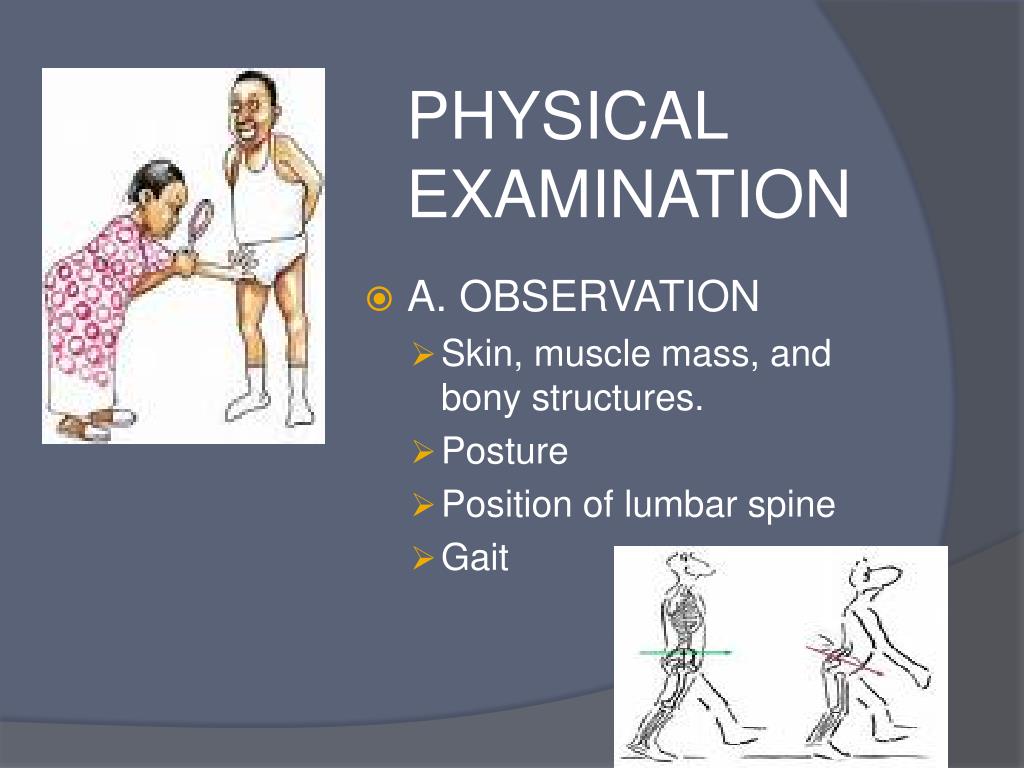 PHYSICAL EXAMINATION

A. OBSERVATION
Skin, muscle mass, and bony structures.
Posture
Position of lumbar spine
Gait